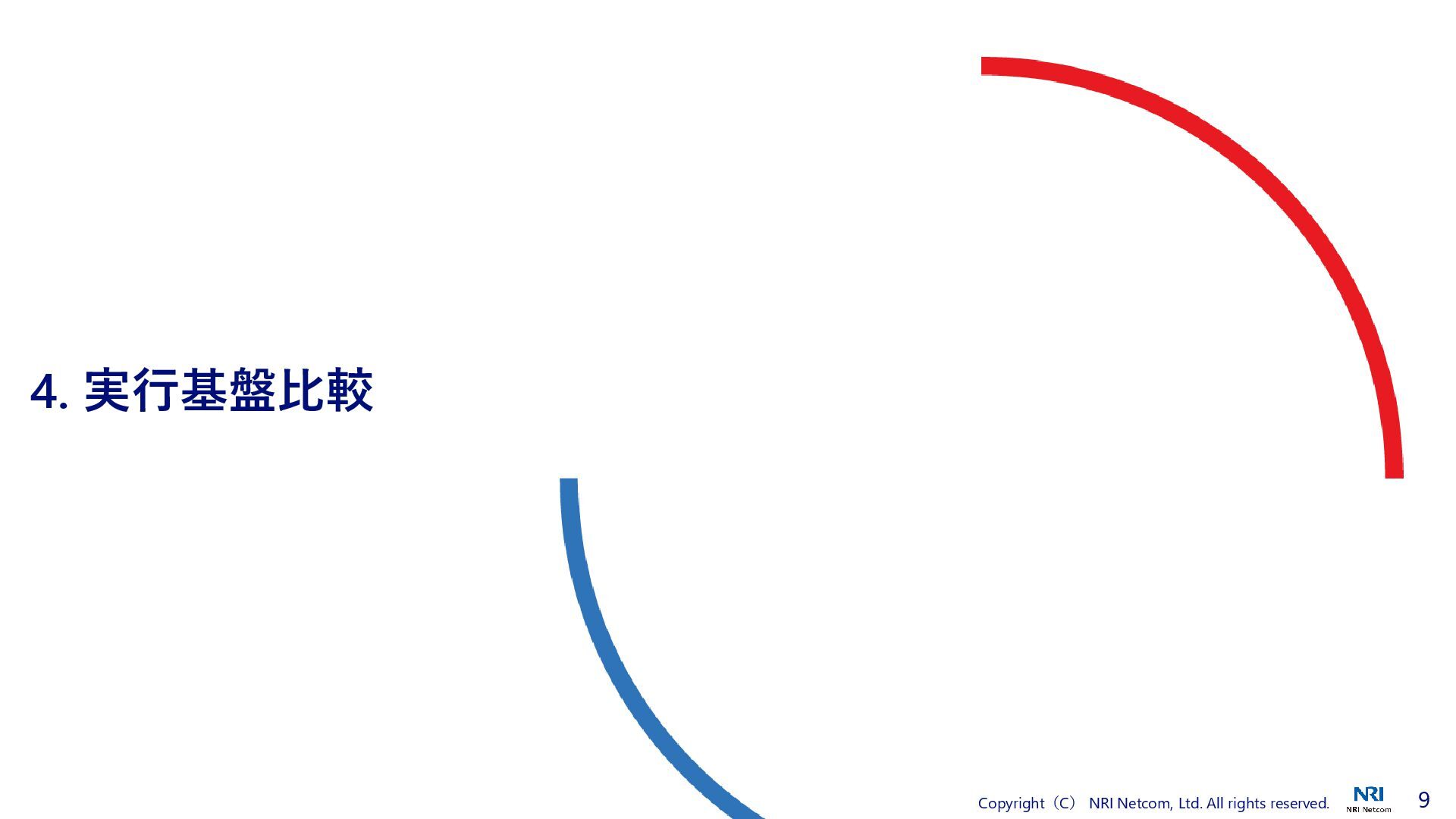 4. 実行基盤比較

Copyright（C） NRI Netcom, Ltd. All rights reserved.

NRI
NRI Netcom

9